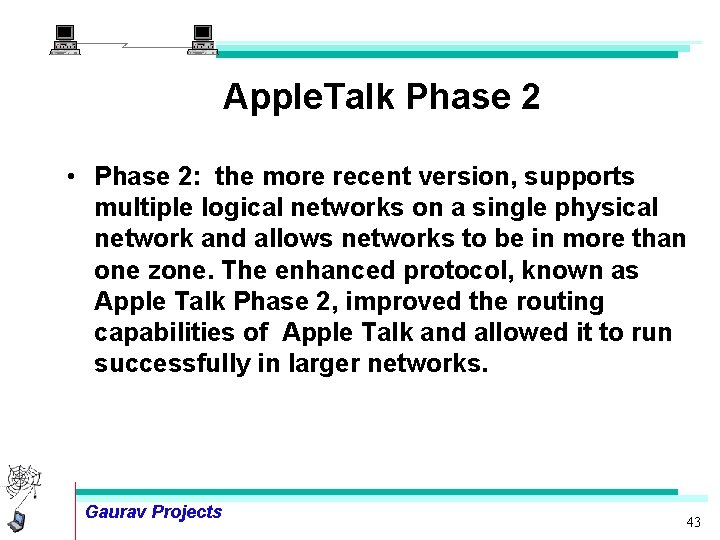 AppleTalk Phase 2

• Phase 2: the more recent version, supports multiple logical networks on a single physical network and allows networks to be in more than one zone. The enhanced protocol, known as Apple Talk Phase 2, improved the routing capabilities of Apple Talk and allowed it to run successfully in larger networks.

Gaurav Projects

43